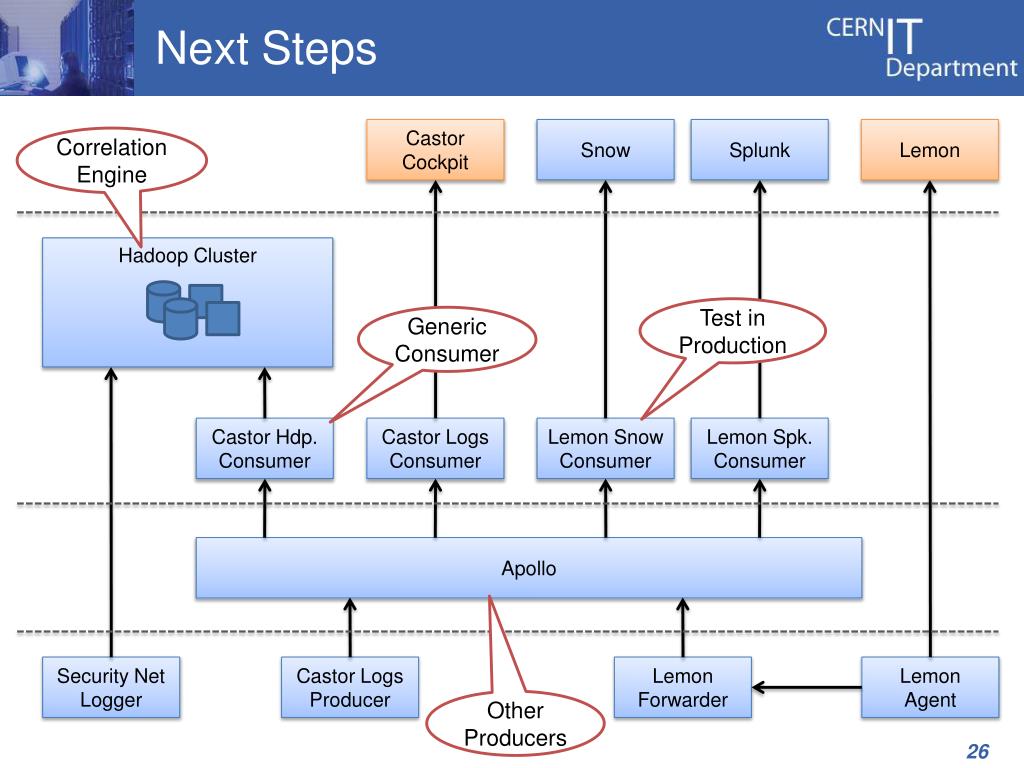 Next Steps

CERN IT Department

Correlation Engine

Castor Cockpit

Snow

Splunk

Lemon

Hadoop Cluster

Generic Consumer

Test in Production

Castor Hdp. Consumer

Castor Logs Consumer

Lemon Snow Consumer

Lemon Spk. Consumer

Apollo

Security Net Logger

Castor Logs Producer

Lemon Forwarder

Lemon Agent

Other Producers

26